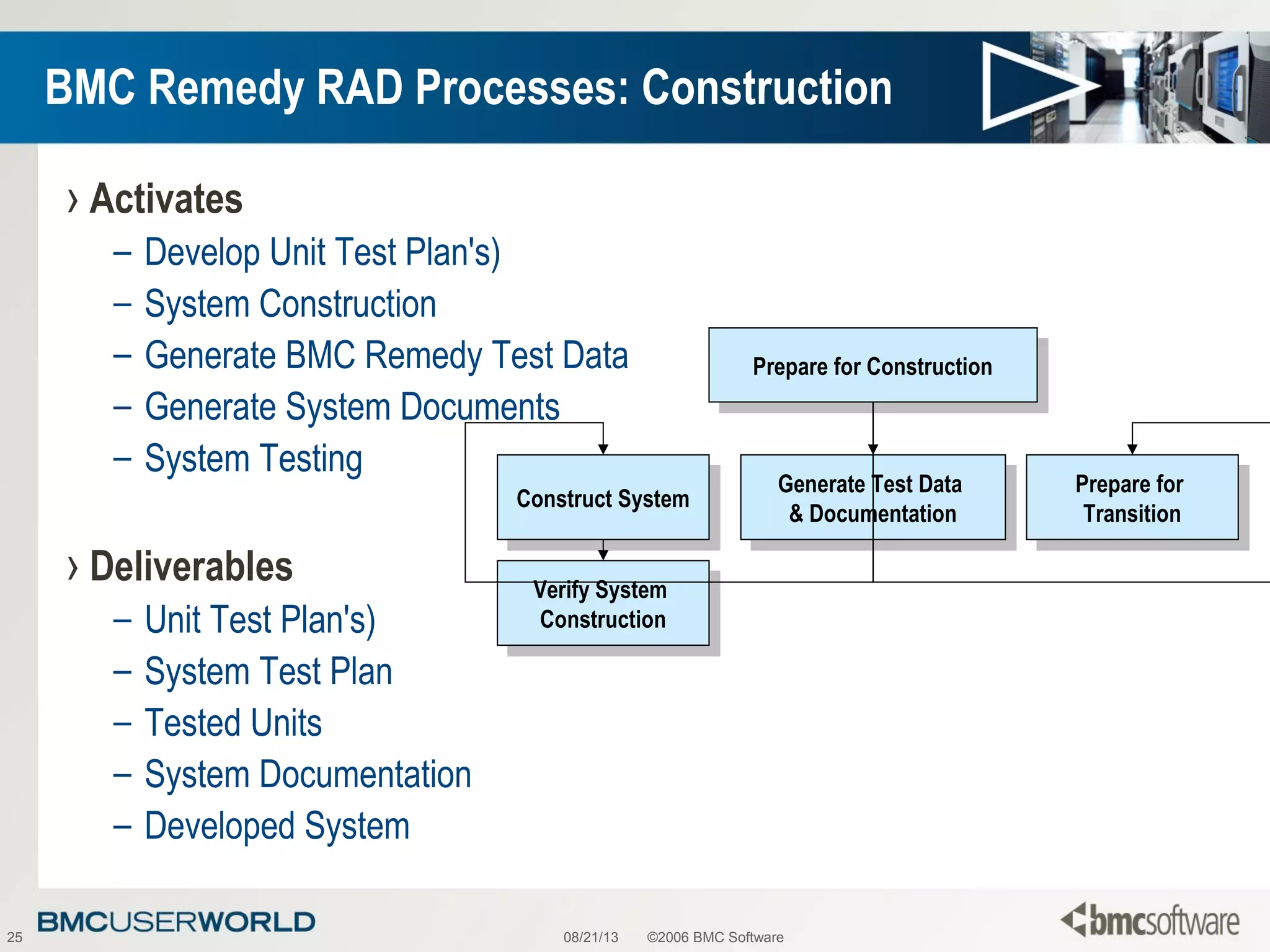 BMC Remedy RAD Processes: Construction

› Activates
– Develop Unit Test Plan's)
– System Construction
– Generate BMC Remedy Test Data
– Generate System Documents
– System Testing

› Deliverables
– Unit Test Plan's)
– System Test Plan
– Tested Units
– System Documentation
– Developed System

Prepare for Construction

Construct System

Generate Test Data & Documentation

Prepare for Transition

Verify System Construction

25 BMCUSERWORLD 08/21/13 ©2006 BMC Software bmcsoftware